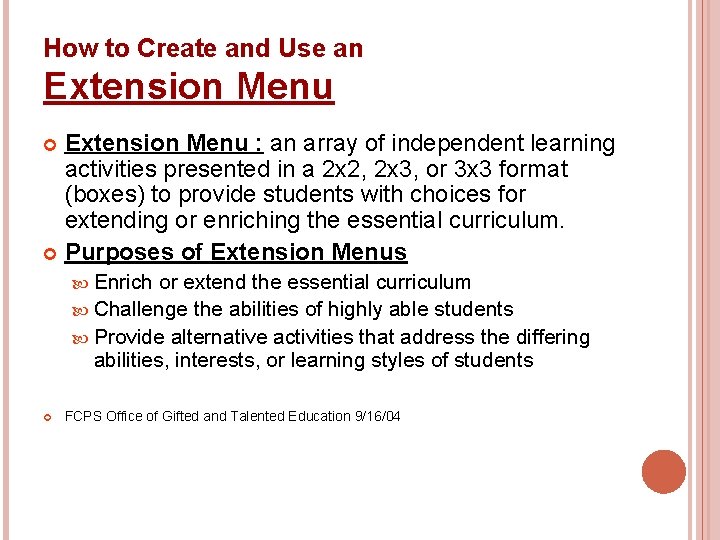 How to Create and Use an
Extension Menu

Extension Menu : an array of independent learning activities presented in a 2x2, 2x3, or 3x3 format (boxes) to provide students with choices for extending or enriching the essential curriculum.

Purposes of Extension Menus

Enrich or extend the essential curriculum

Challenge the abilities of highly able students

Provide alternative activities that address the differing abilities, interests, or learning styles of students

FCPS Office of Gifted and Talented Education 9/16/04